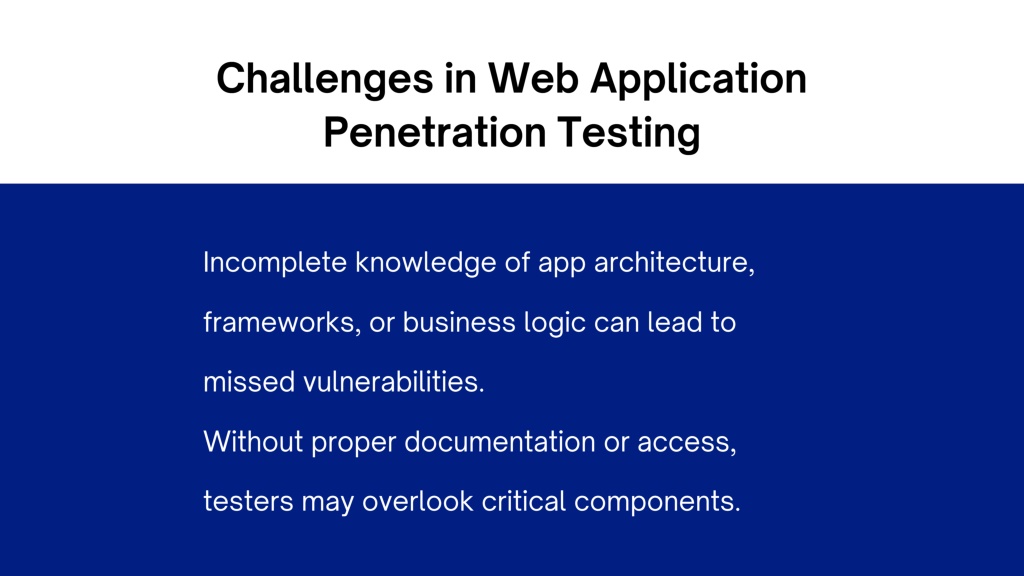 Challenges in Web Application Penetration Testing

Incomplete knowledge of app architecture, frameworks, or business logic can lead to missed vulnerabilities.
Without proper documentation or access, testers may overlook critical components.